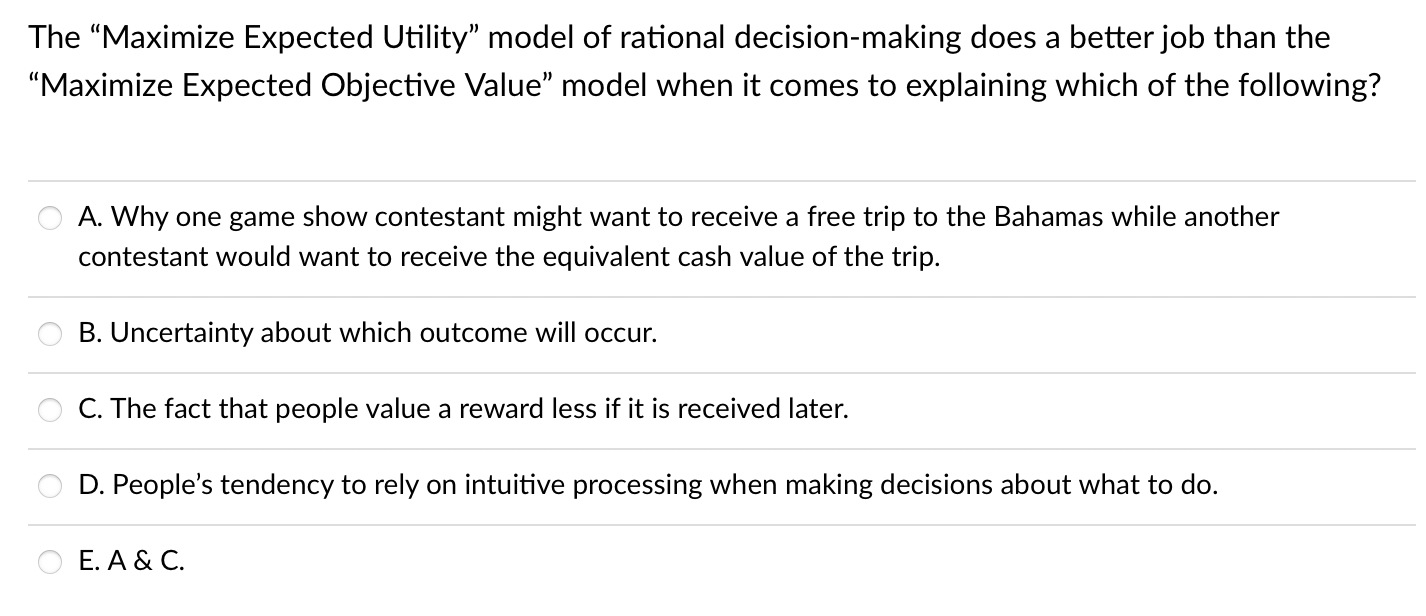 The “Maximize Expected Utility” model of rational decision-making does a better job than the “Maximize Expected Objective Value” model when it comes to explaining which of the following?

A. Why one game show contestant might want to receive a free trip to the Bahamas while another contestant would want to receive the equivalent cash value of the trip.

B. Uncertainty about which outcome will occur.

C. The fact that people value a reward less if it is received later.

D. People’s tendency to rely on intuitive processing when making decisions about what to do.

E. A & C.